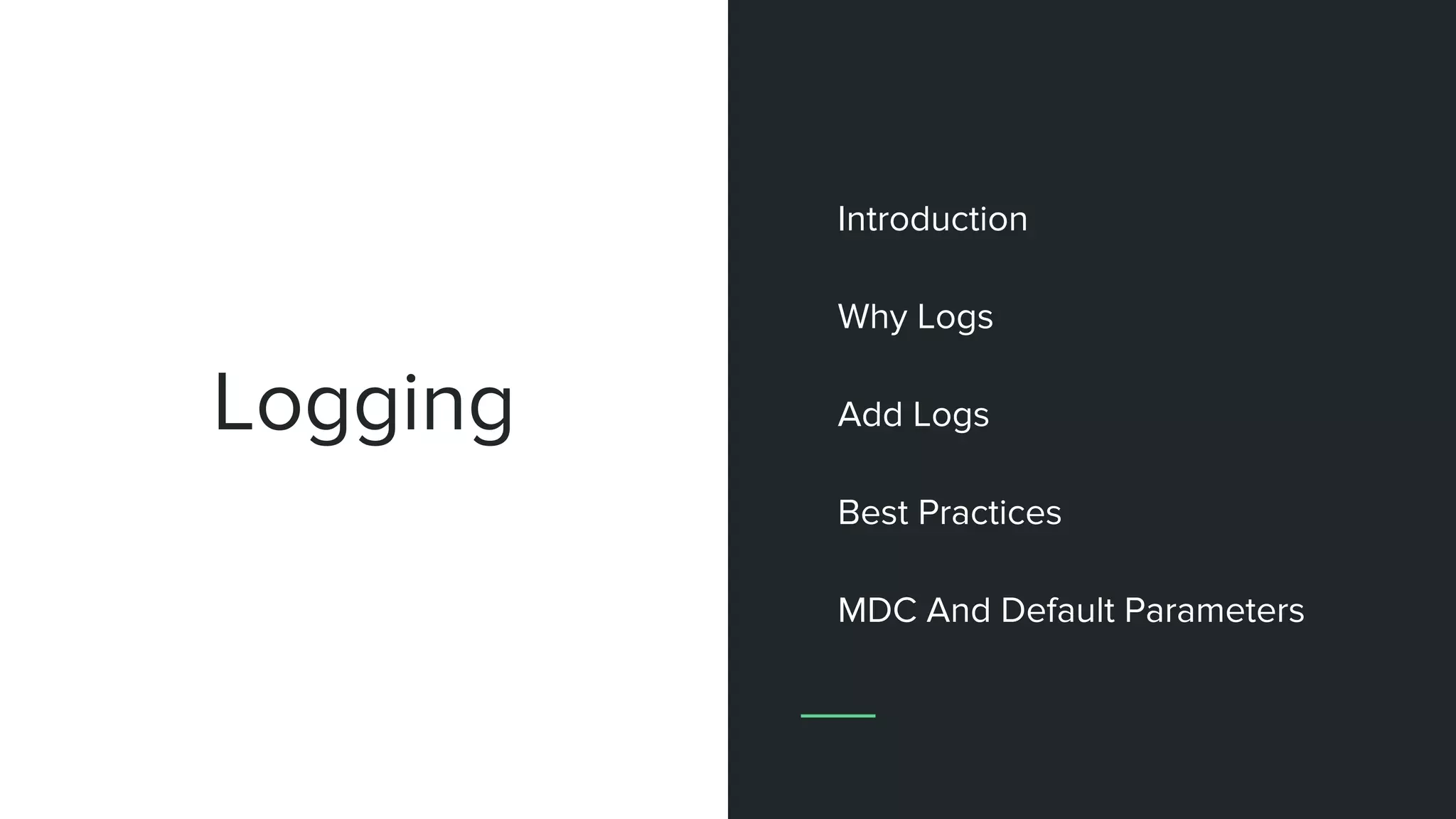 Logging

Introduction

Why Logs

Add Logs

Best Practices

MDC And Default Parameters